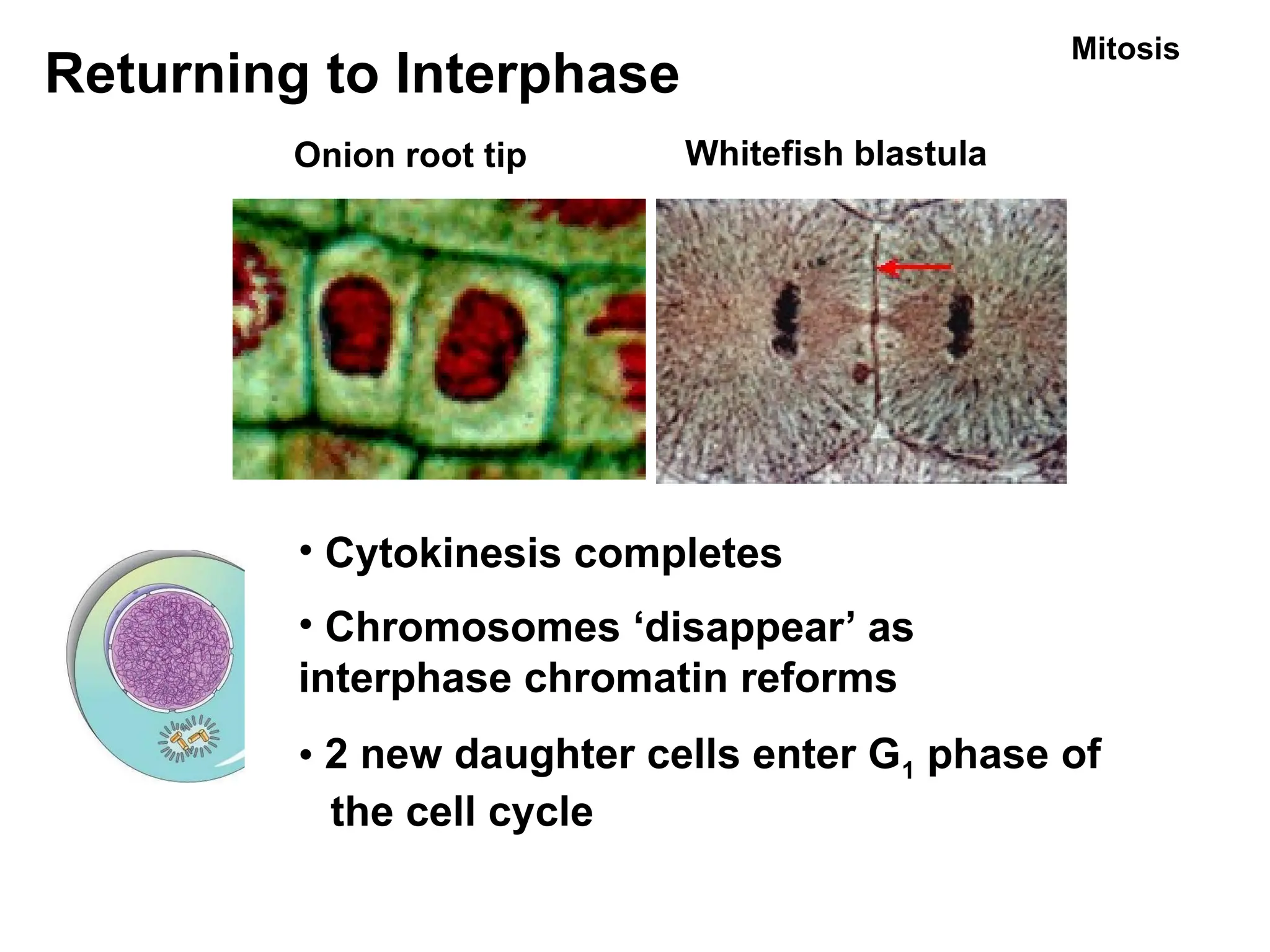 Mitosis

Returning to Interphase

Onion root tip

Whitefish blastula

• Cytokinesis completes

• Chromosomes ‘disappear’ as interphase chromatin reforms

• 2 new daughter cells enter $G_1$ phase of the cell cycle